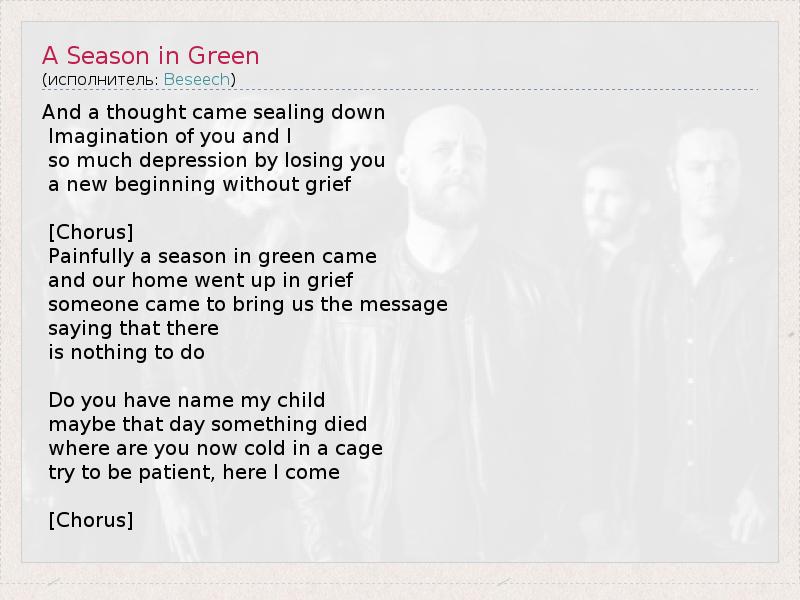 A Season in Green
(исполнитель: Beseech)

And a thought came sealing down
Imagination of you and I
so much depression by losing you
a new beginning without grief

[Chorus]
Painfully a season in green came
and our home went up in grief
someone came to bring us the message
saying that there
is nothing to do

Do you have name my child
maybe that day something died
where are you now cold in a cage
try to be patient, here I come

[Chorus]